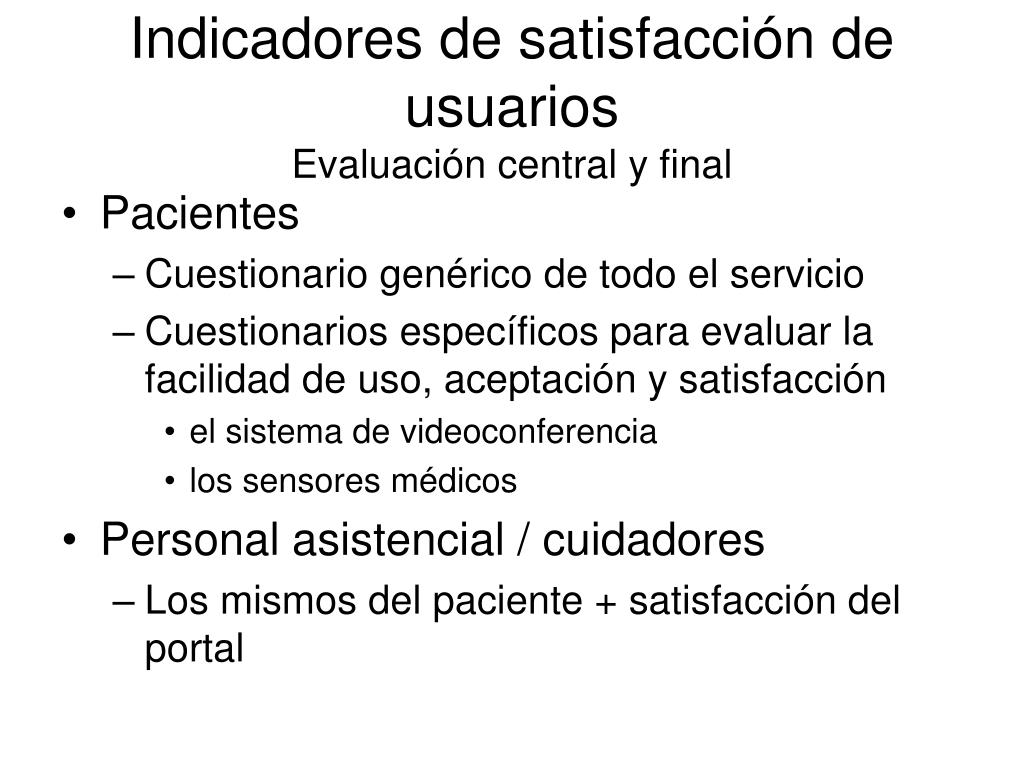 Indicadores de satisfacción de usuarios
Evaluación central y final

• Pacientes
– Cuestionario genérico de todo el servicio
– Cuestionarios específicos para evaluar la facilidad de uso, aceptación y satisfacción
• el sistema de videoconferencia
• los sensores médicos
• Personal asistencial / cuidadores
– Los mismos del paciente + satisfacción del portal